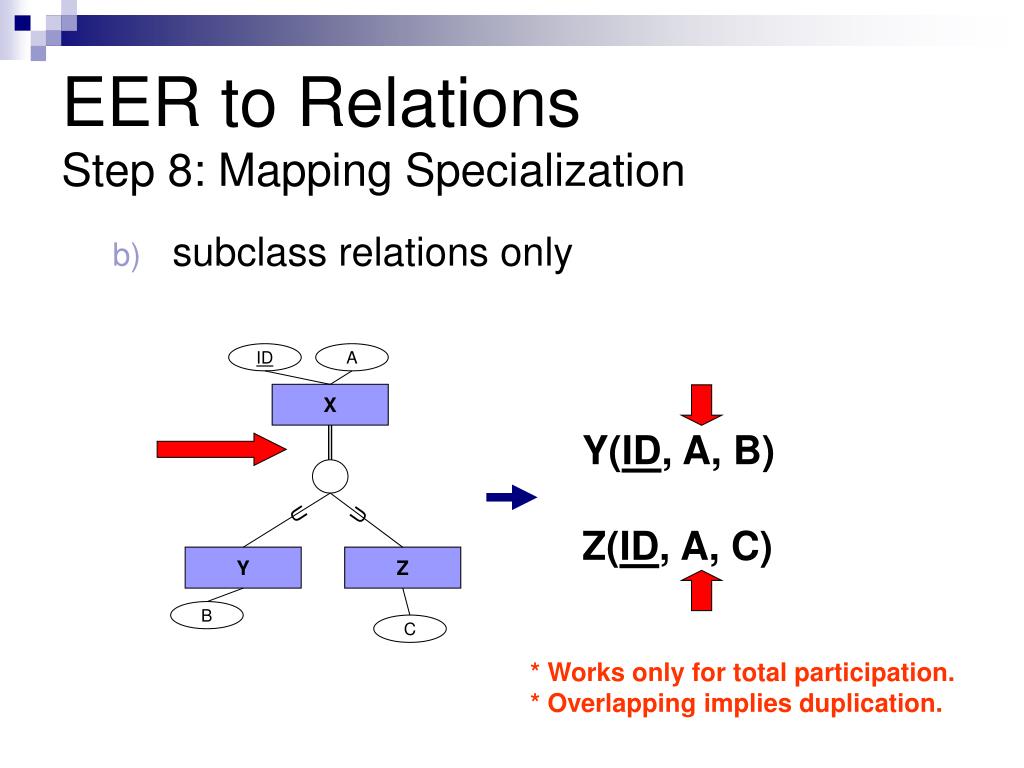 EER to Relations
Step 8: Mapping Specialization

b) subclass relations only

ID A
X
Y Z
B C

Y(ID, A, B)

Z(ID, A, C)

* Works only for total participation.
* Overlapping implies duplication.